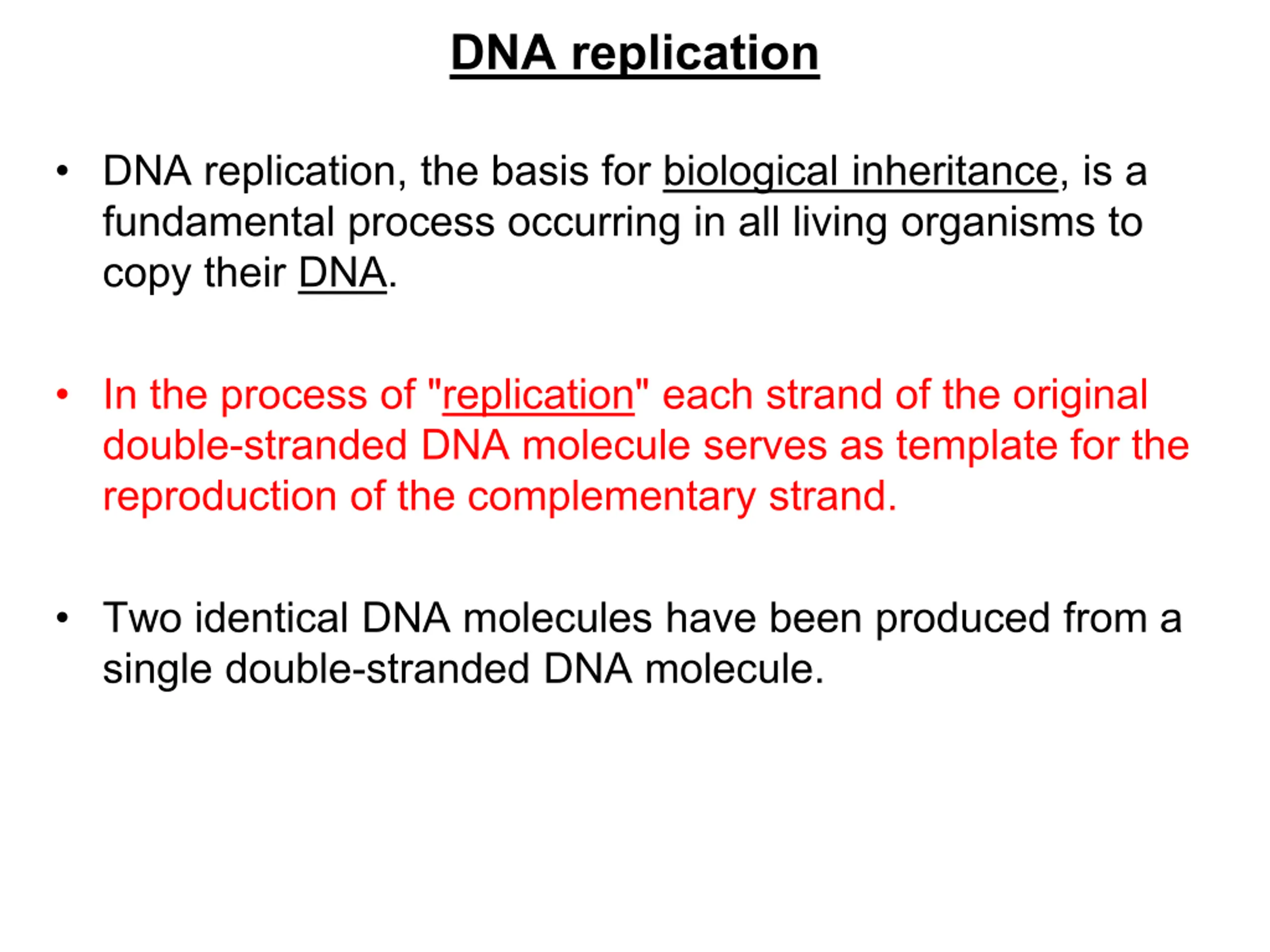 DNA replication

• DNA replication, the basis for biological inheritance, is a fundamental process occurring in all living organisms to copy their DNA.

• In the process of "replication" each strand of the original double-stranded DNA molecule serves as template for the reproduction of the complementary strand.

• Two identical DNA molecules have been produced from a single double-stranded DNA molecule.